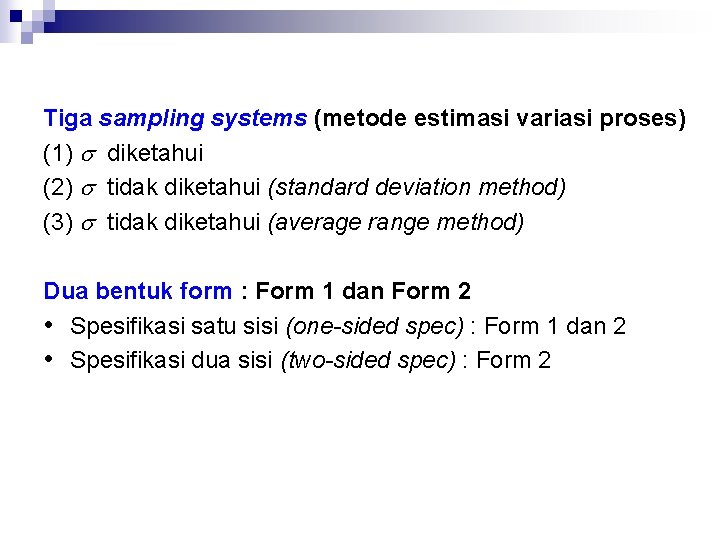 Tiga sampling systems (metode estimasi variasi proses)
(1) $\sigma$ diketahui
(2) $\sigma$ tidak diketahui (standard deviation method)
(3) $\sigma$ tidak diketahui (average range method)

Dua bentuk form : Form 1 dan Form 2
• Spesifikasi satu sisi (one-sided spec) : Form 1 dan 2
• Spesifikasi dua sisi (two-sided spec) : Form 2